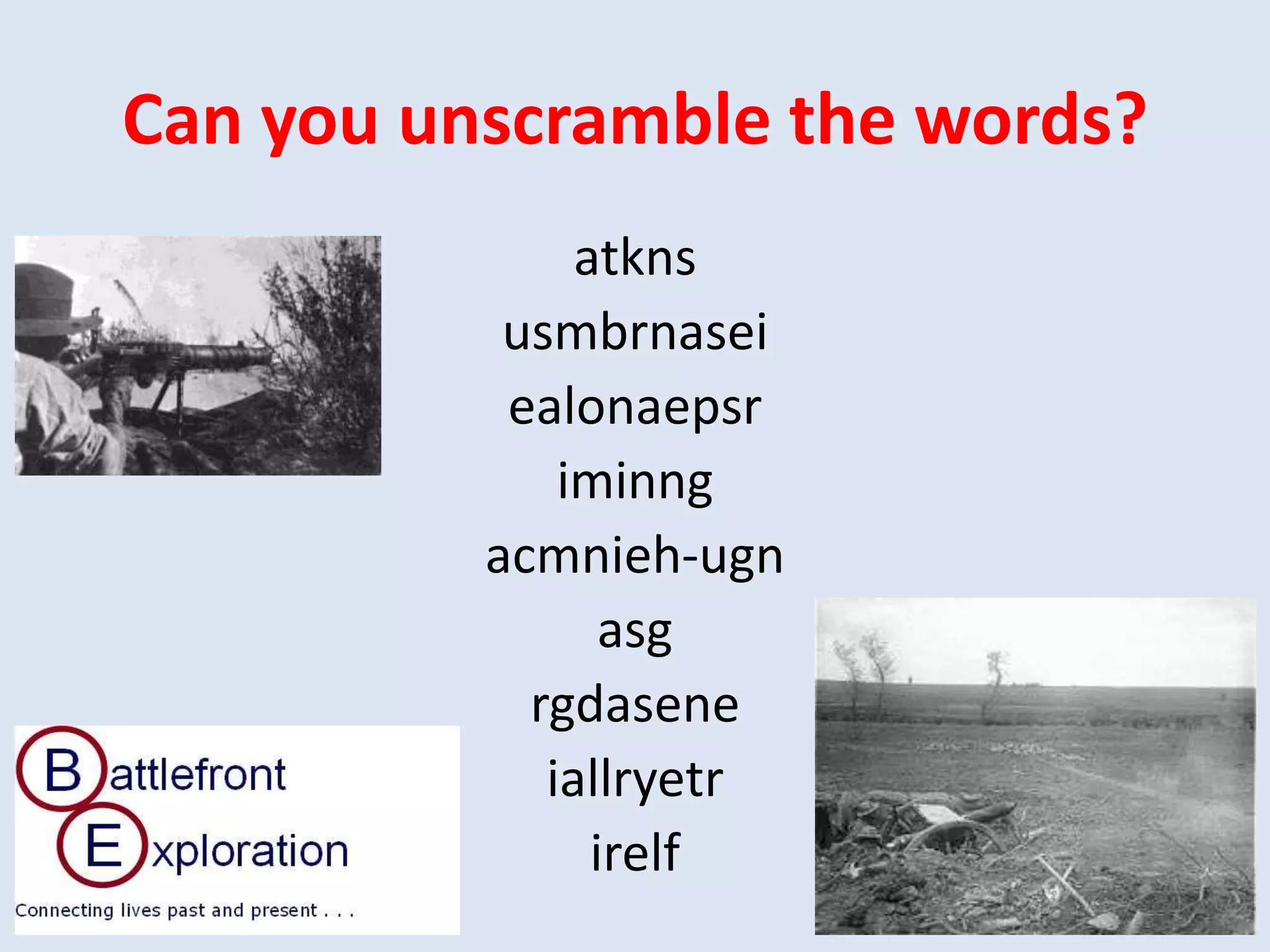 Can you unscramble the words?

atkns
usmbrnasei
ealonaepsr
iminng
acmnieh-ugn
asg
rgdasene
iallryetr
irelf

Battlefront
Exploration
Connecting lives past and present . . .